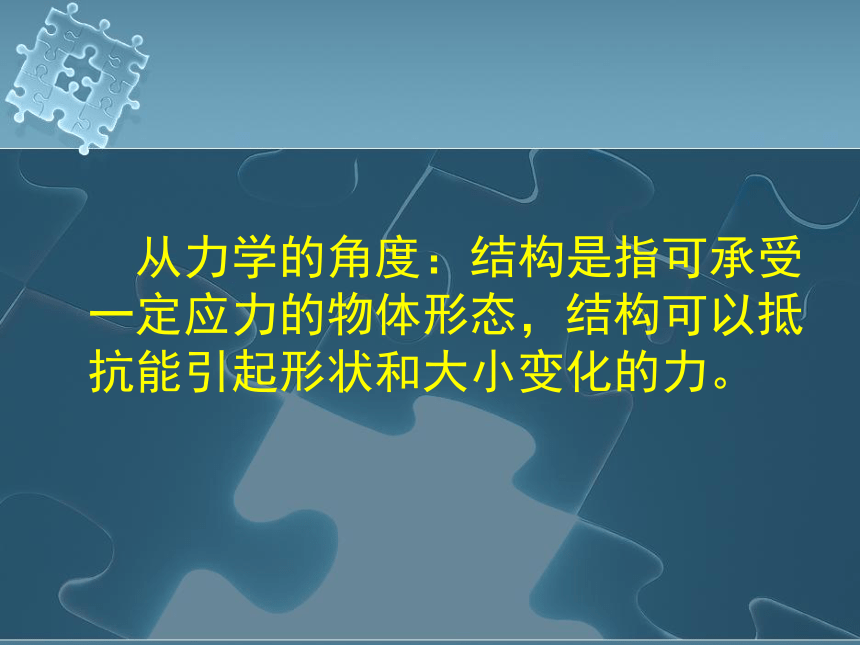 从力学的角度：结构是指可承受一定应力的物体形态，结构可以抵抗能引起形状和大小变化的力。